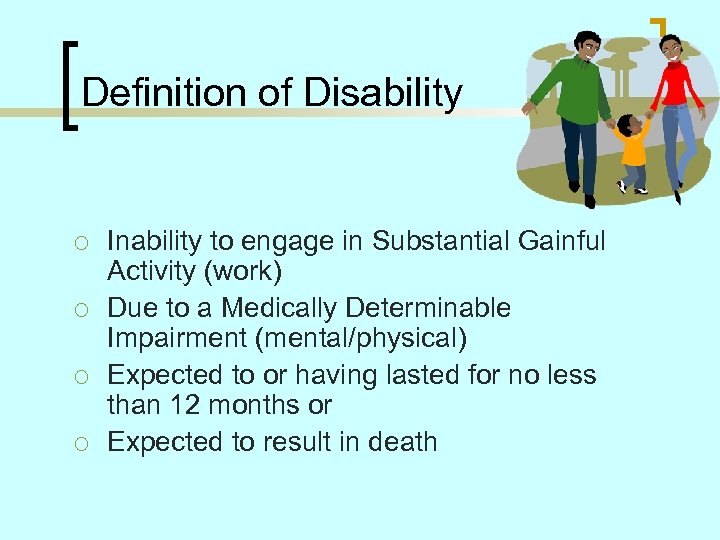 Definition of Disability

○ Inability to engage in Substantial Gainful Activity (work)
○ Due to a Medically Determinable Impairment (mental/physical)
○ Expected to or having lasted for no less than 12 months or
○ Expected to result in death